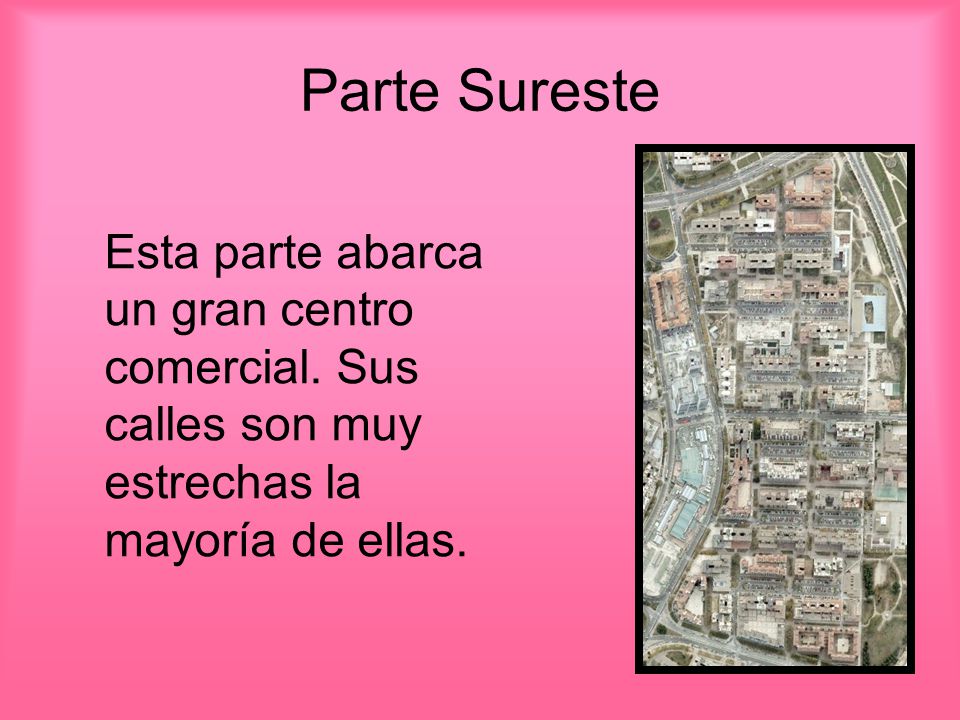 Parte Sureste

Esta parte abarca un gran centro comercial. Sus calles son muy estrechas la mayoría de ellas.